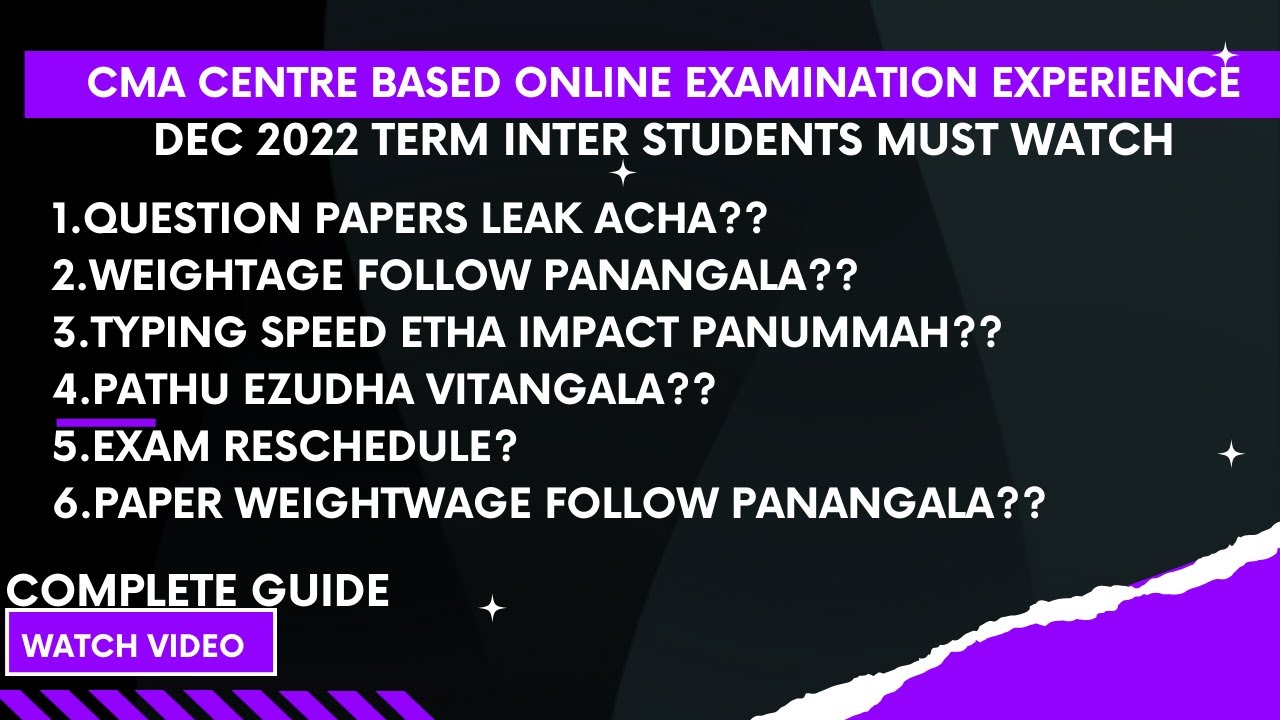 CMA CENTRE BASED ONLINE EXAMINATION EXPERIENCE
DEC 2022 TERM INTER STUDENTS MUST WATCH

1.QUESTION PAPERS LEAK ACHA??
2.WEIGHTAGE FOLLOW PANANGALA??
3.TYPING SPEED ETHA IMPACT PANUMMAH??
4.PATHU EZUDHA VITANGALA??
5.EXAM RESCHEDULE?
6.PAPER WEIGHTWAGE FOLLOW PANANGALA??

COMPLETE GUIDE
WATCH VIDEO